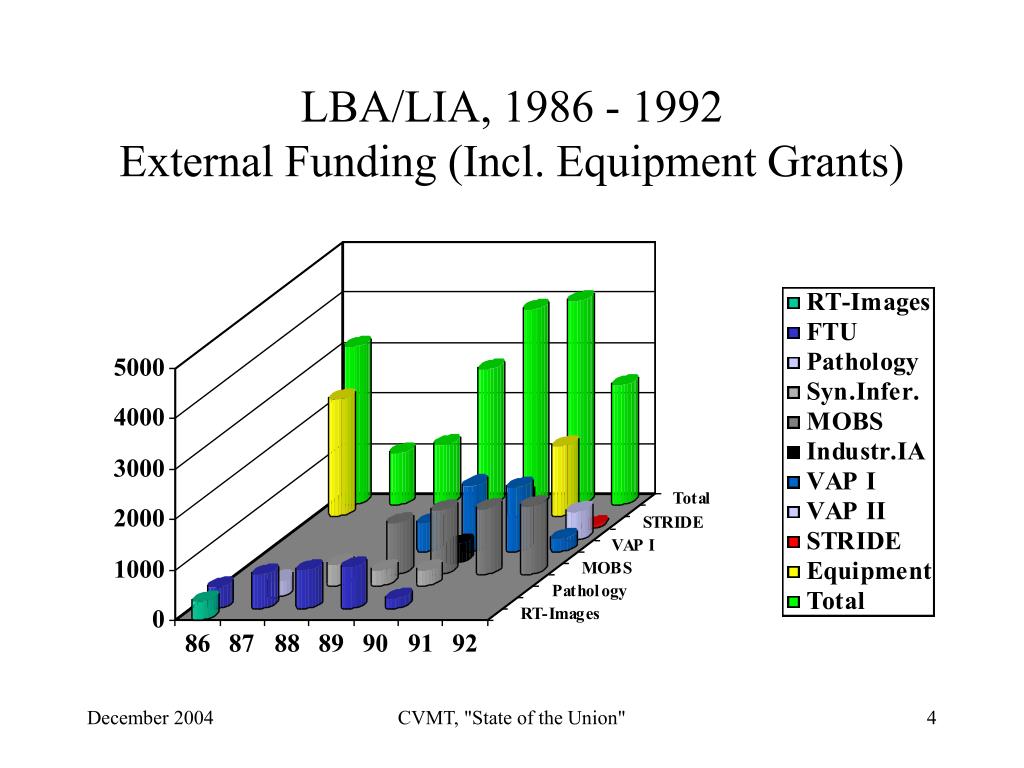 LBA/LIA, 1986 - 1992
External Funding (Incl. Equipment Grants)

5000
4000
3000
2000
1000
0

86 87 88 89 90 91 92

Total
STRIDE
VAP I
MOBS
Pathology
RT-Images

RT-Images
FTU
Pathology
Syn.Infer.
MOBS
Industr.IA
VAP I
VAP II
STRIDE
Equipment
Total

December 2004
CVMT, "State of the Union"
4